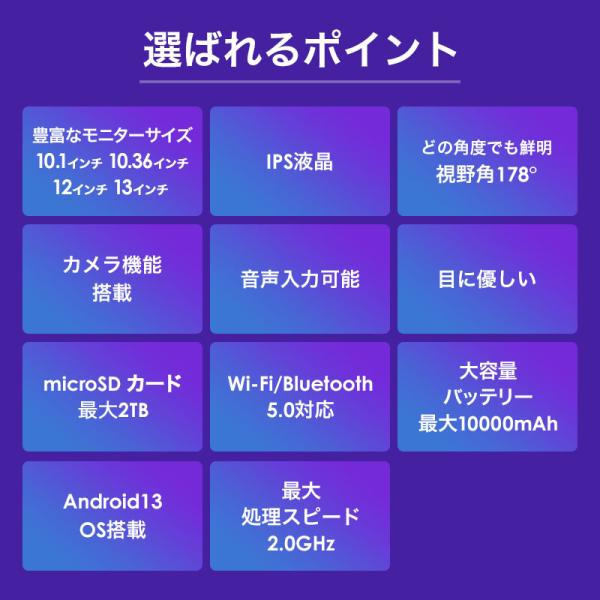 選ばれるポイント

豊富なモニターサイズ
10.1インチ 10.36インチ
12インチ 13インチ

IPS液晶

どの角度でも鮮明
視野角178°

カメラ機能
搭載

音声入力可能

目に優しい

microSD カード
最大2TB

Wi-Fi/Bluetooth
5.0対応

大容量
バッテリー
最大10000mAh

Android13
OS搭載

最大
処理スピード
2.0GHz